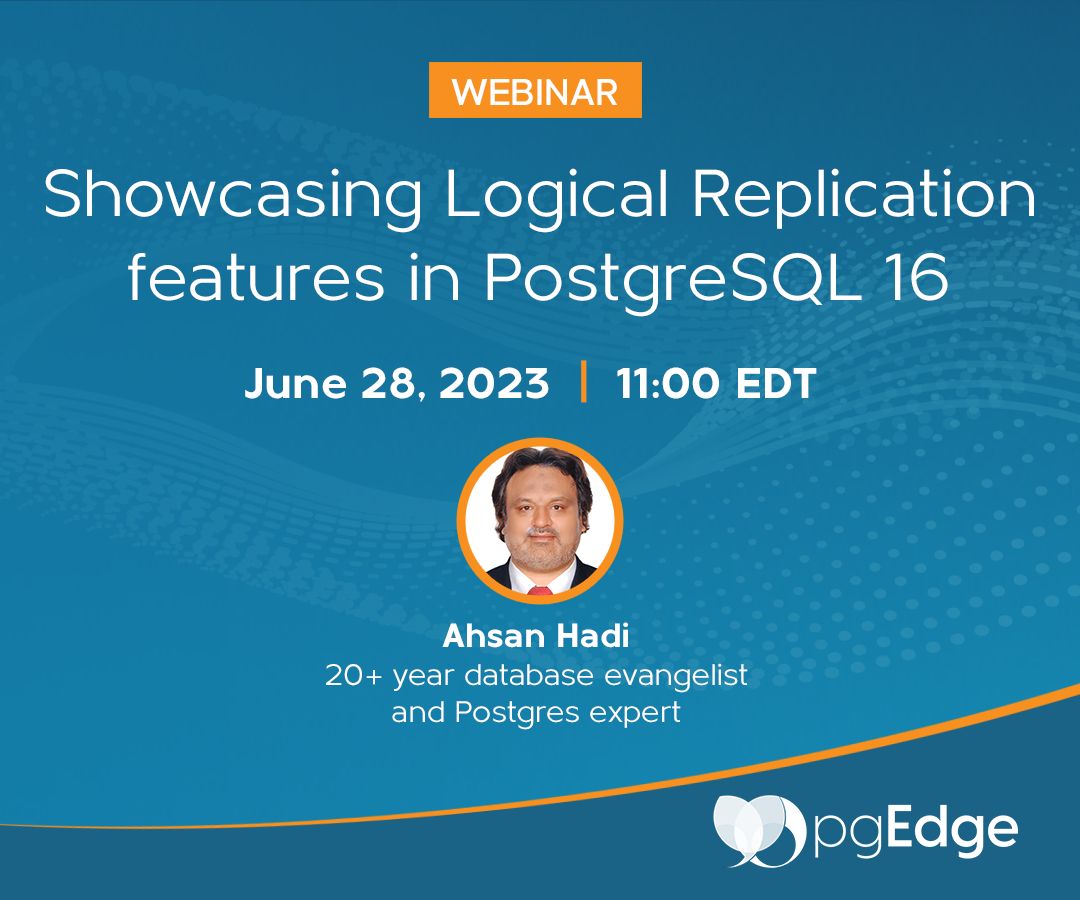 WEBINAR

Showcasing Logical Replication features in PostgreSQL 16

June 28, 2023 | 11:00 EDT

Ahsan Hadi
20+ year database evangelist and Postgres expert

pgEdge